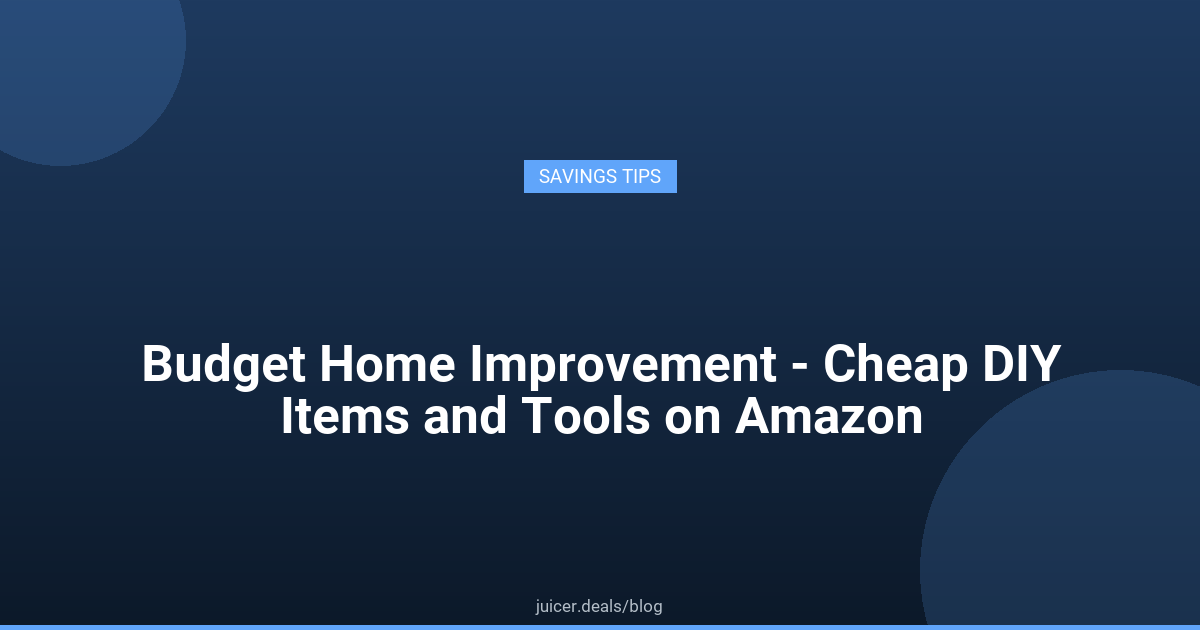 SAVINGS TIPS

Budget Home Improvement - Cheap DIY Items and Tools on Amazon

juicer.deals/blog